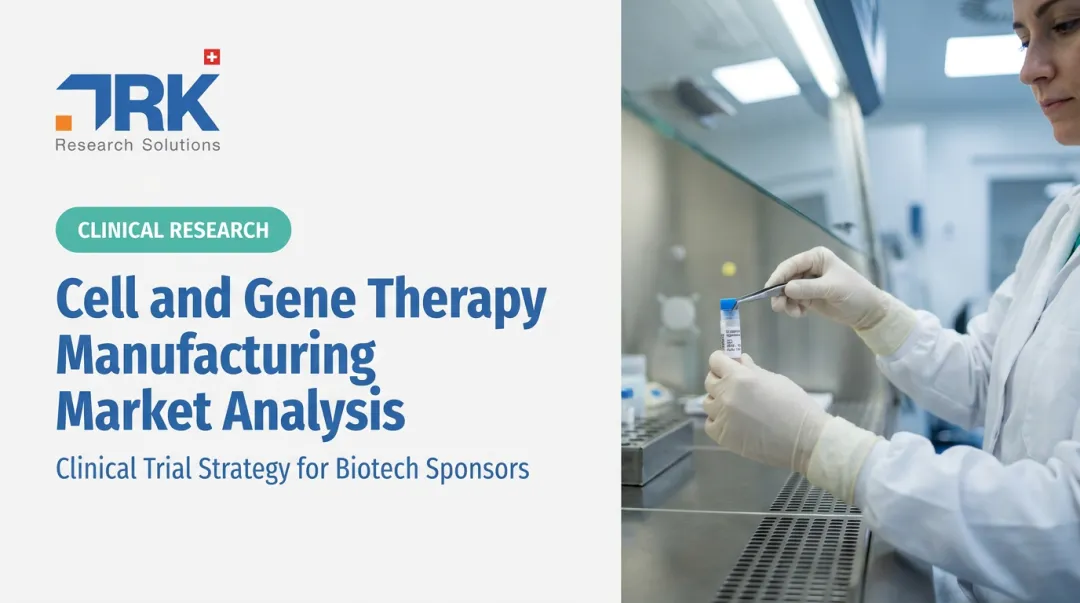 TRK
Research Solutions

CLINICAL RESEARCH

Cell and Gene Therapy Manufacturing Market Analysis

Clinical Trial Strategy for Biotech Sponsors